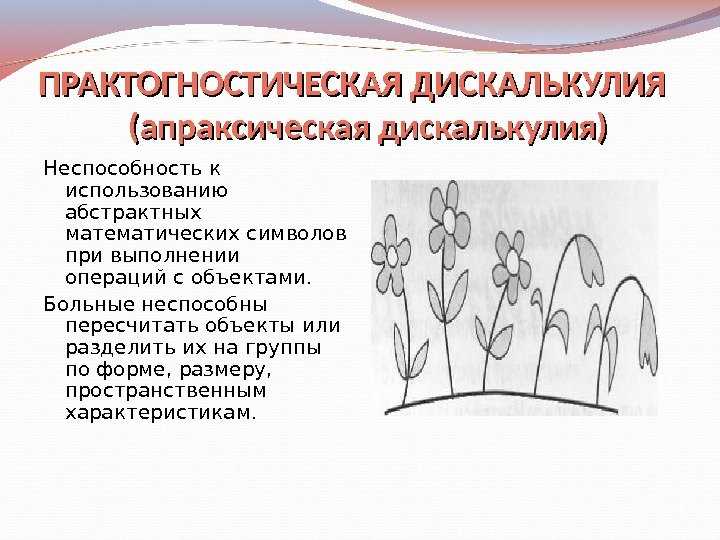 ПРАКТОГНОСТИЧЕСКАЯ ДИСКАЛЬКУЛИЯ
(апраксическая дискалькулия)

Неспособность к использованию абстрактных математических символов при выполнении операций с объектами.

Больные неспособны пересчитать объекты или разделить их на группы по форме, размеру, пространственным характеристикам.